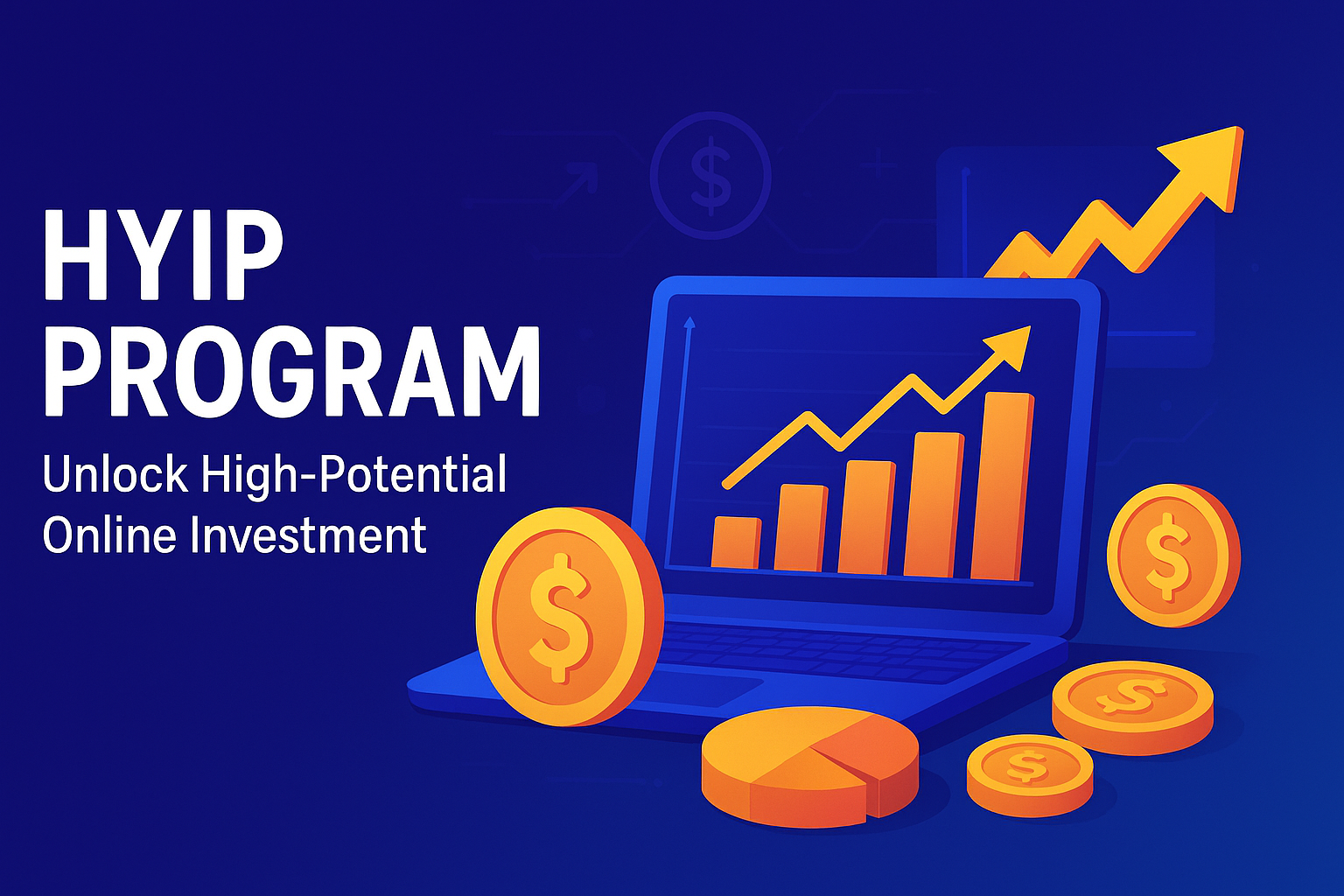 HYIP
PROGRAM

Unlock High-Potential Online Investment

$

$

$

$

$